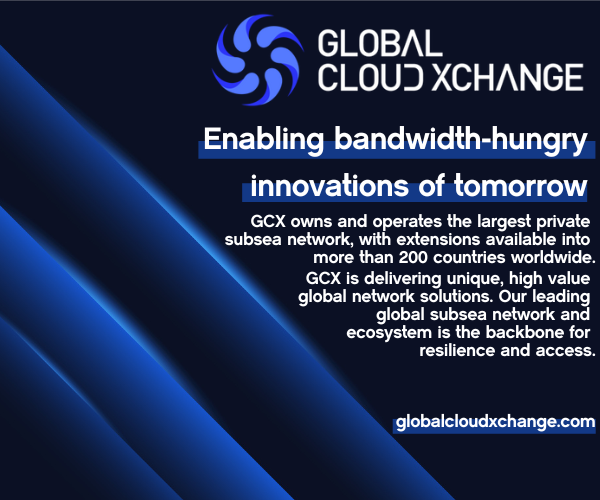 GLOBAL CLOUD XCHANGE

Enabling bandwidth-hungry innovations of tomorrow

GCX owns and operates the largest private subsea network, with extensions available into more than 200 countries worldwide.

GCX is delivering unique, high value global network solutions. Our leading global subsea network and ecosystem is the backbone for resilience and access.

globalcloudxchange.com